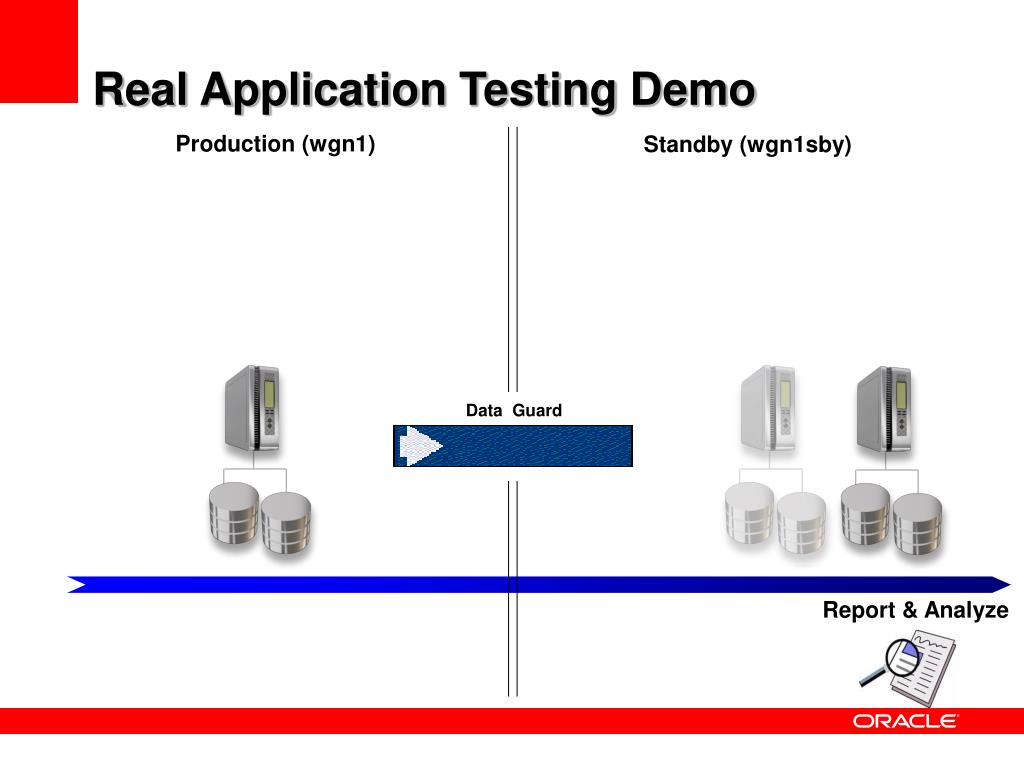 Real Application Testing Demo

Production (wgn1)

Standby (wgn1sby)

Data Guard

Report & Analyze

ORACLE